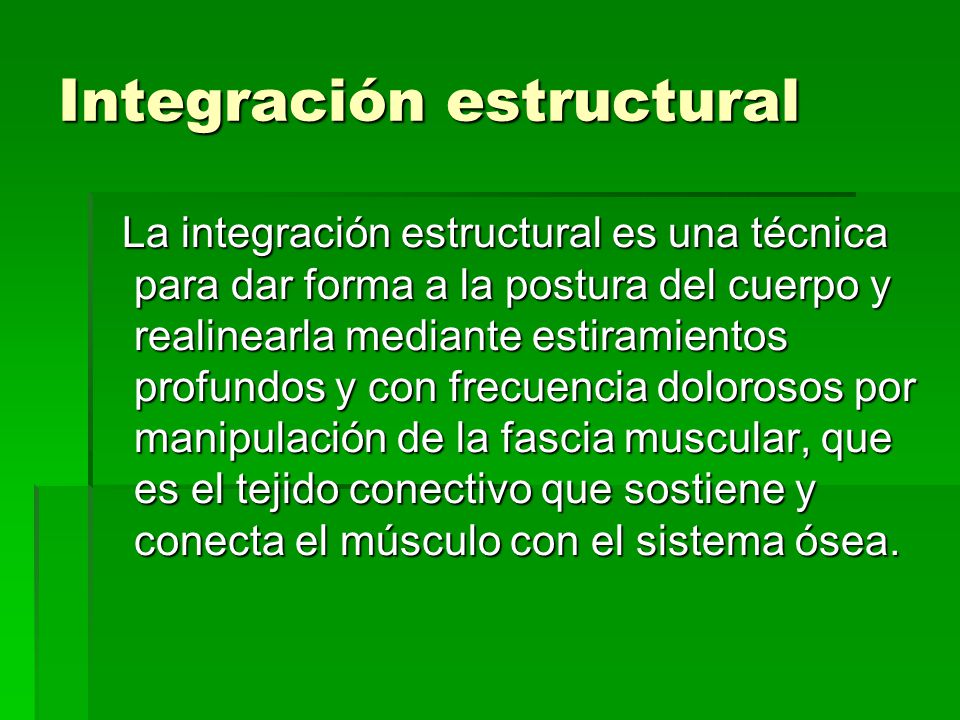 Integración estructural

La integración estructural es una técnica para dar forma a la postura del cuerpo y realinearla mediante estiramientos profundos y con frecuencia dolorosos por manipulación de la fascia muscular, que es el tejido conectivo que sostiene y conecta el músculo con el sistema ósea.